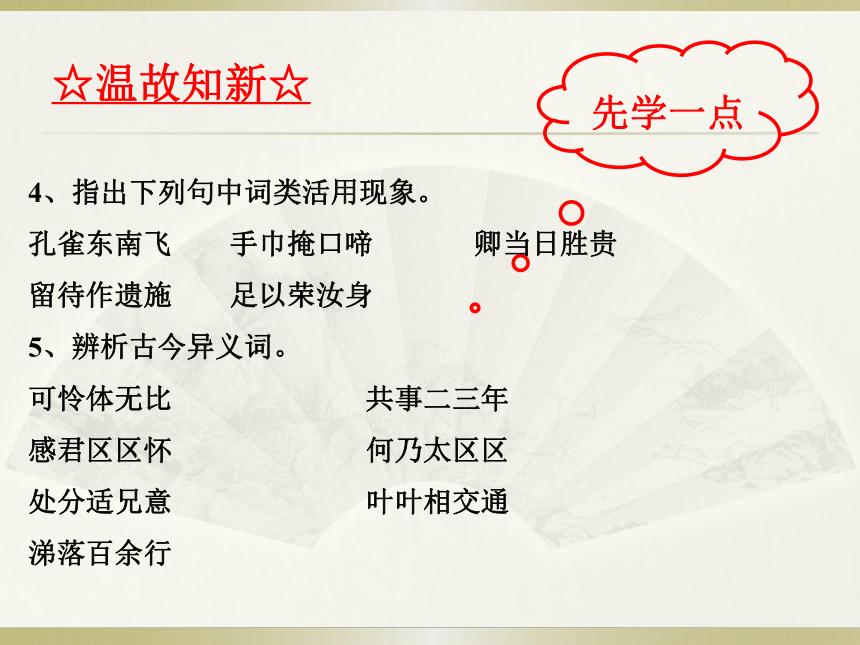 ☆温故知新☆

先学一点

4、指出下列句中词类活用现象。

孔雀东南飞　　手巾掩口啼　　卿当日胜贵

留待作遗施　　足以荣汝身

5、辨析古今异义词。

可怜体无比　　共事二三年

感君区区怀　　何乃太区区

处分适兄意　　叶叶相交通

涕落百余行